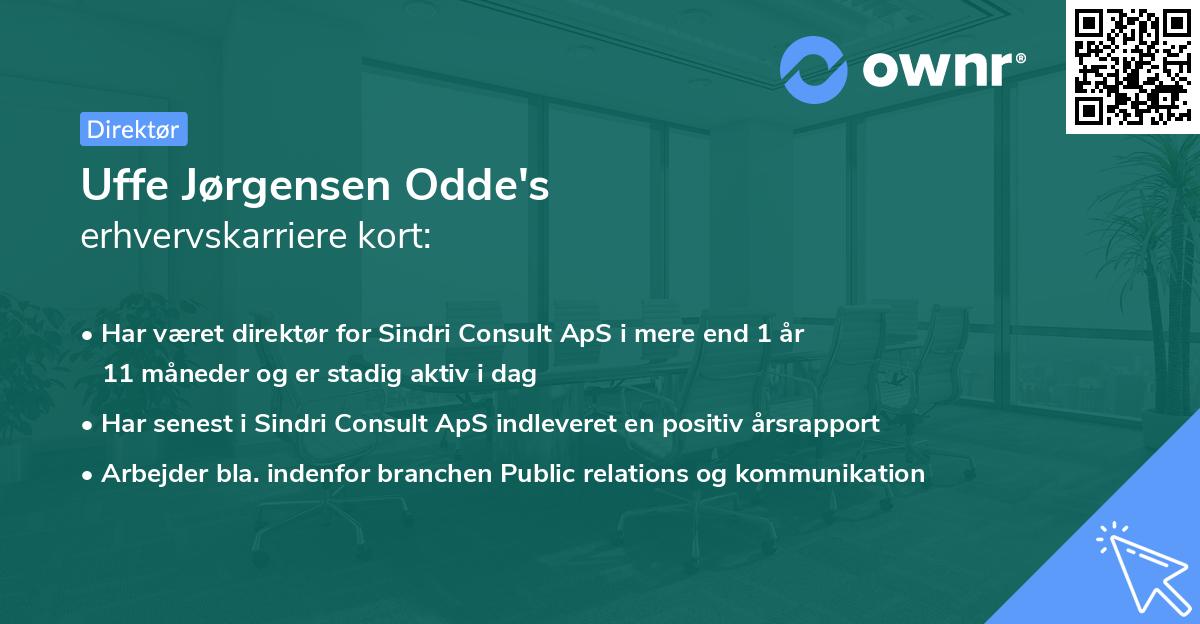 ownr®

Direktør

Uffe Jørgensen Odde's
erhvervskarriere kort:

• Har været direktør for Sindri Consult ApS i mere end 1 år 11 måneder og er stadig aktiv i dag

• Har senest i Sindri Consult ApS indleveret en positiv årsrapport

• Arbejder bla. indenfor branchen Public relations og kommunikation